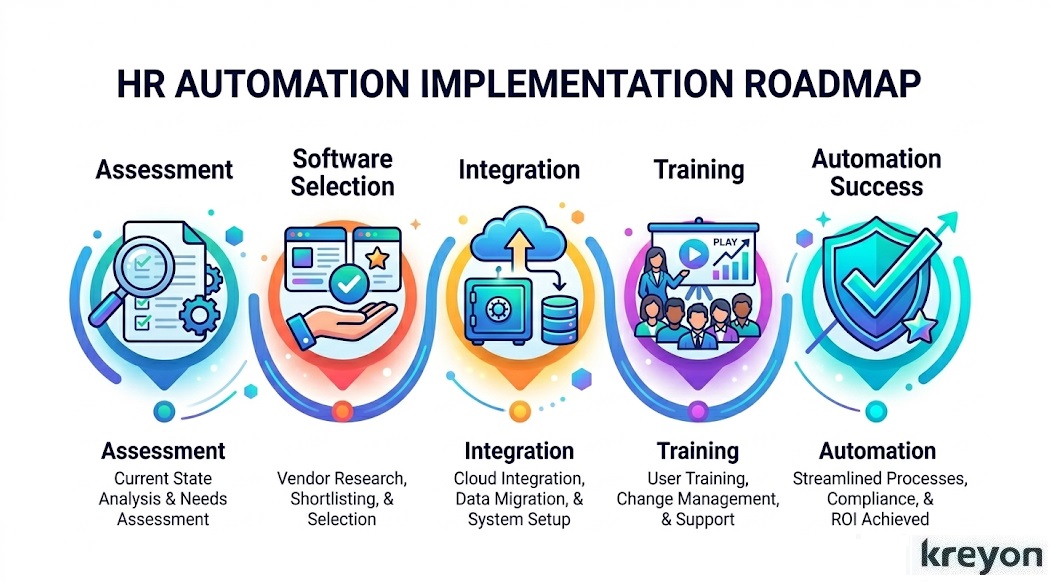 HR AUTOMATION IMPLEMENTATION ROADMAP

Assessment

Software Selection

Integration

Training

Automation Success

PLAY

Assessment
Current State Analysis & Needs Assessment

Vendor Research, Shortlisting, & Selection

Integration
Cloud Integration, Data Migration, & System Setup

Training
User Training, Change Management, & Support

Automation
Streamlined Processes, Compliance, & ROI Achieved

kreyon